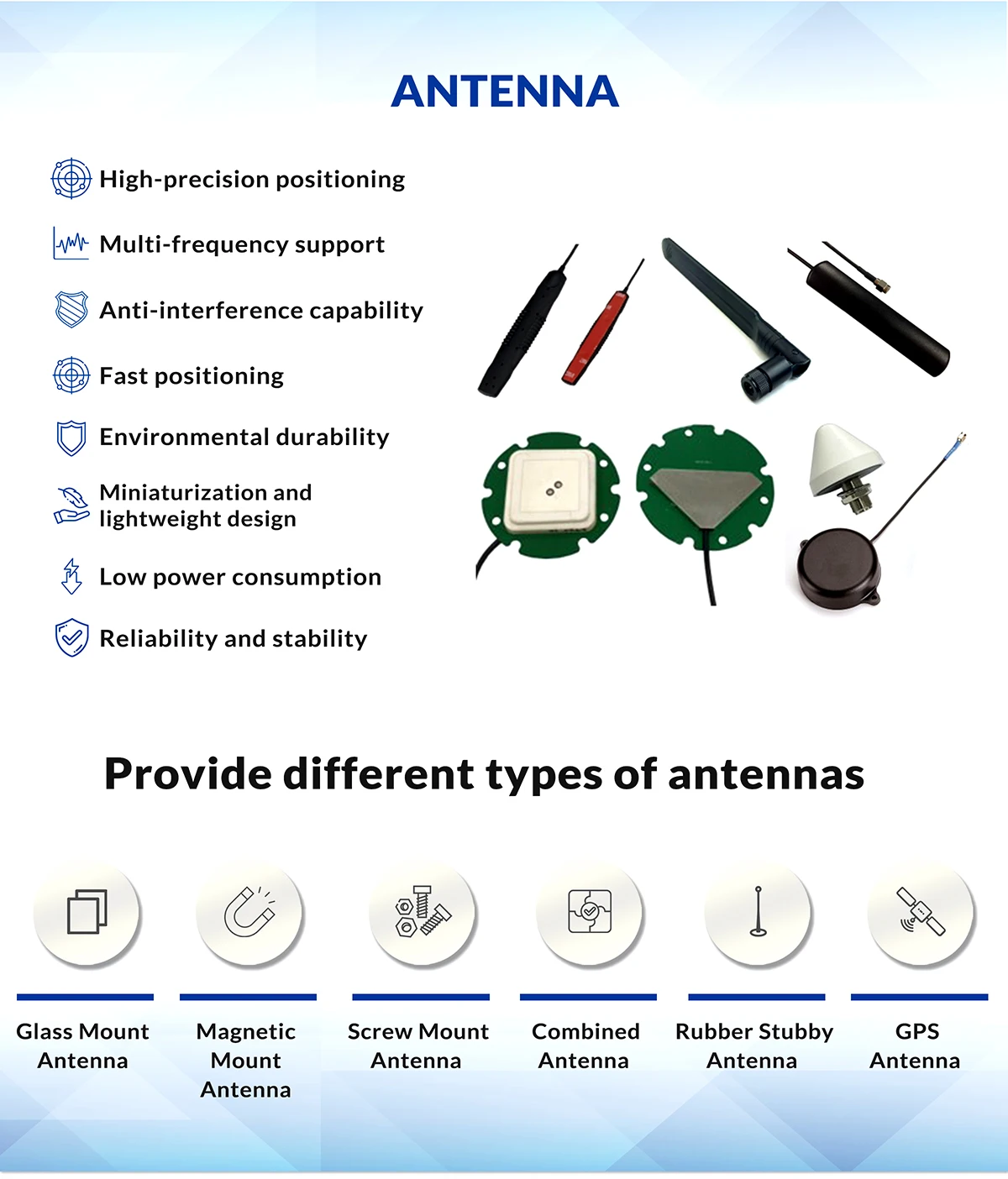 ANTENNA

High-precision positioning

Multi-frequency support

Anti-interference capability

Fast positioning

Environmental durability

Miniaturization and lightweight design

Low power consumption

Reliability and stability

Provide different types of antennas

Glass Mount Antenna

Magnetic Mount Antenna

Screw Mount Antenna

Combined Antenna

Rubber Stubby Antenna

GPS Antenna